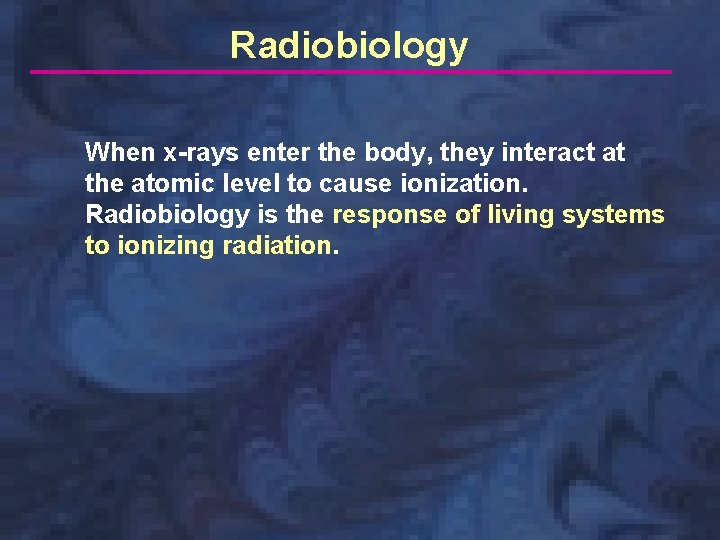 Radiobiology

When x-rays enter the body, they interact at the atomic level to cause ionization. Radiobiology is the response of living systems to ionizing radiation.